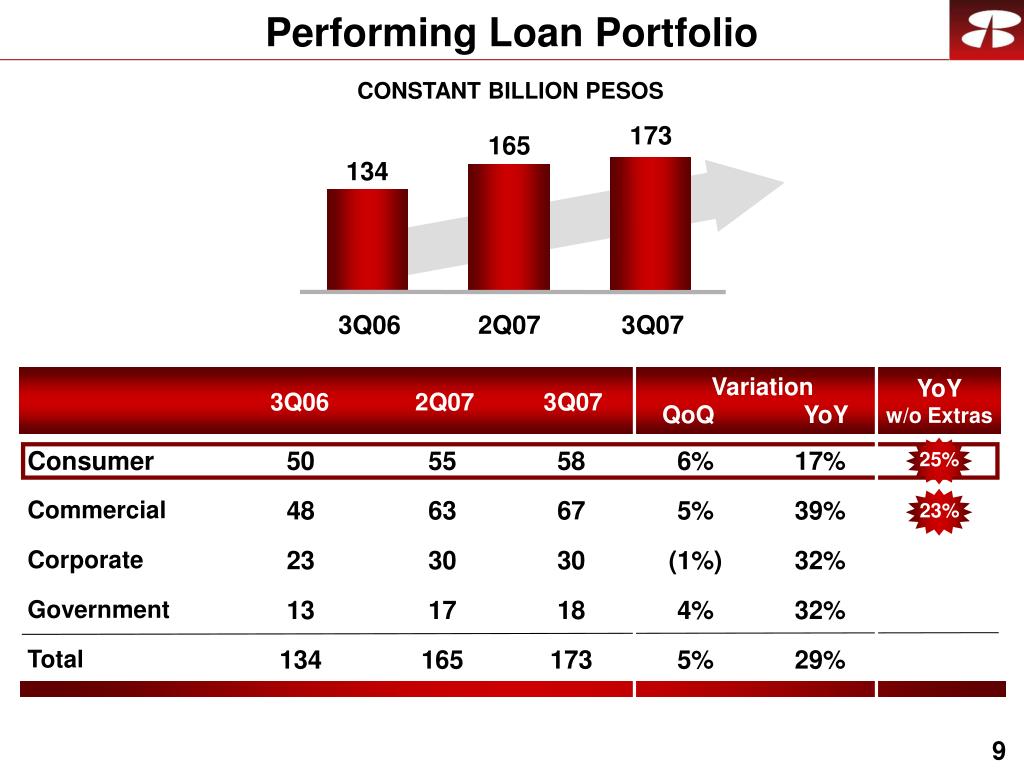 Performing Loan Portfolio

CONSTANT BILLION PESOS

134
165
173

3Q06
2Q07
3Q07

| | 3Q06 | 2Q07 | 3Q07 | Variation QoQ | Variation YoY | YoY w/o Extras |
|---|---|---|---|---|---|---|
| Consumer | 50 | 55 | 58 | 6% | 17% | 25% |
| Commercial | 48 | 63 | 67 | 5% | 39% | 23% |
| Corporate | 23 | 30 | 30 | (1%) | 32% | |
| Government | 13 | 17 | 18 | 4% | 32% | |
| Total | 134 | 165 | 173 | 5% | 29% | |

9